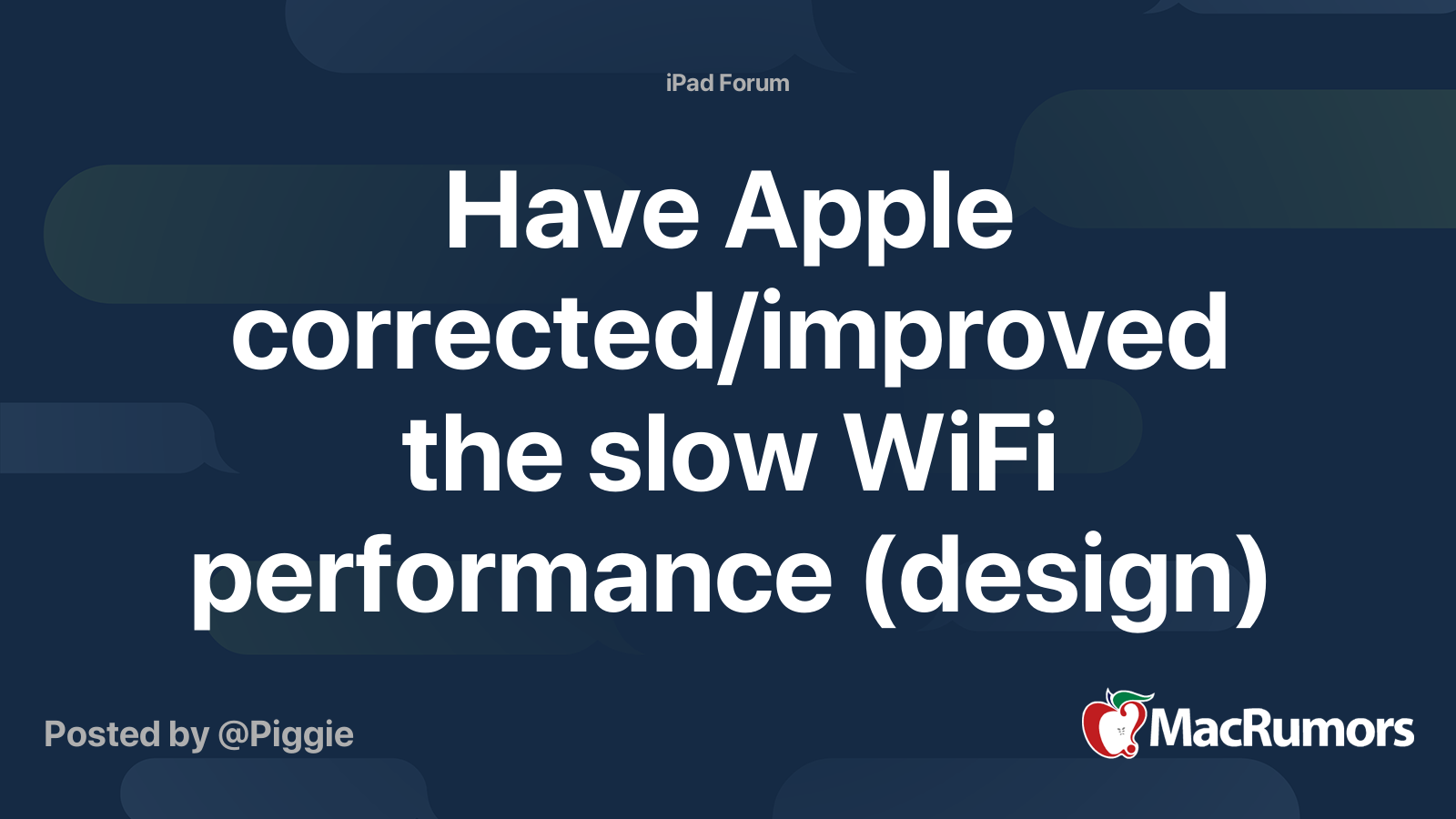 iPad Forum

Have Apple corrected/improved the slow WiFi performance (design)

Posted by @Piggie

MacRumors